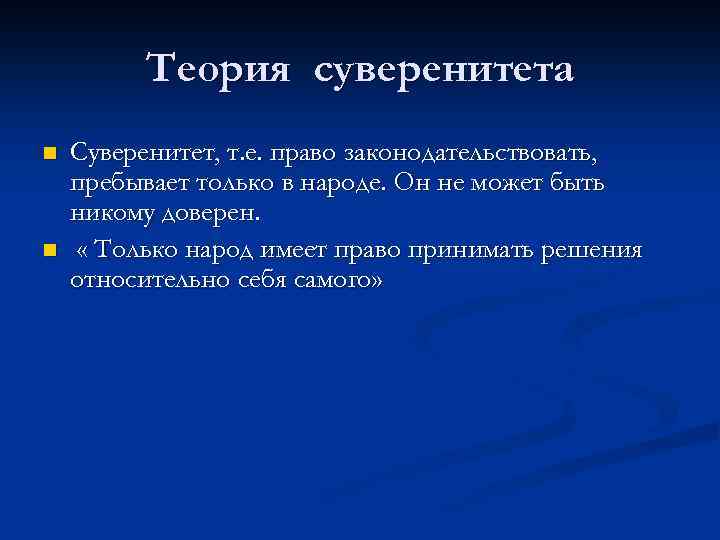 Теория суверенитета

Суверенитет, т.е. право законодательствовать, пребывает только в народе. Он не может быть никому доверен.

« Только народ имеет право принимать решения относительно себя самого»